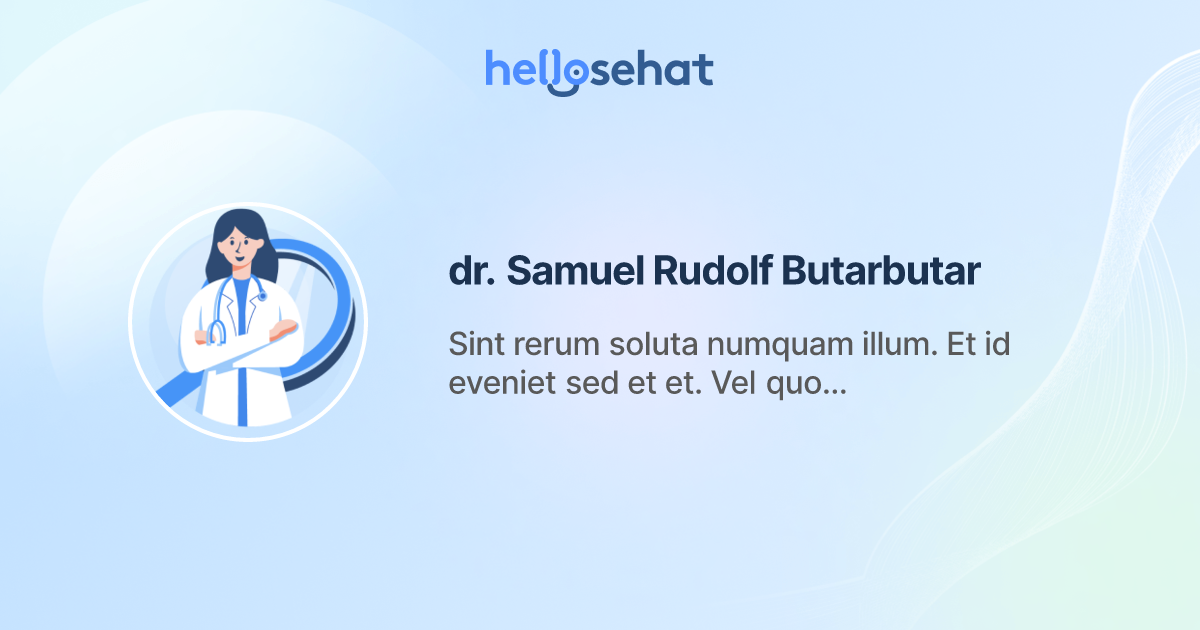 hellosehat

dr. Samuel Rudolf Butarbutar

Sint rerum soluta numquam illum. Et id eveniet sed et et. Vel quo...